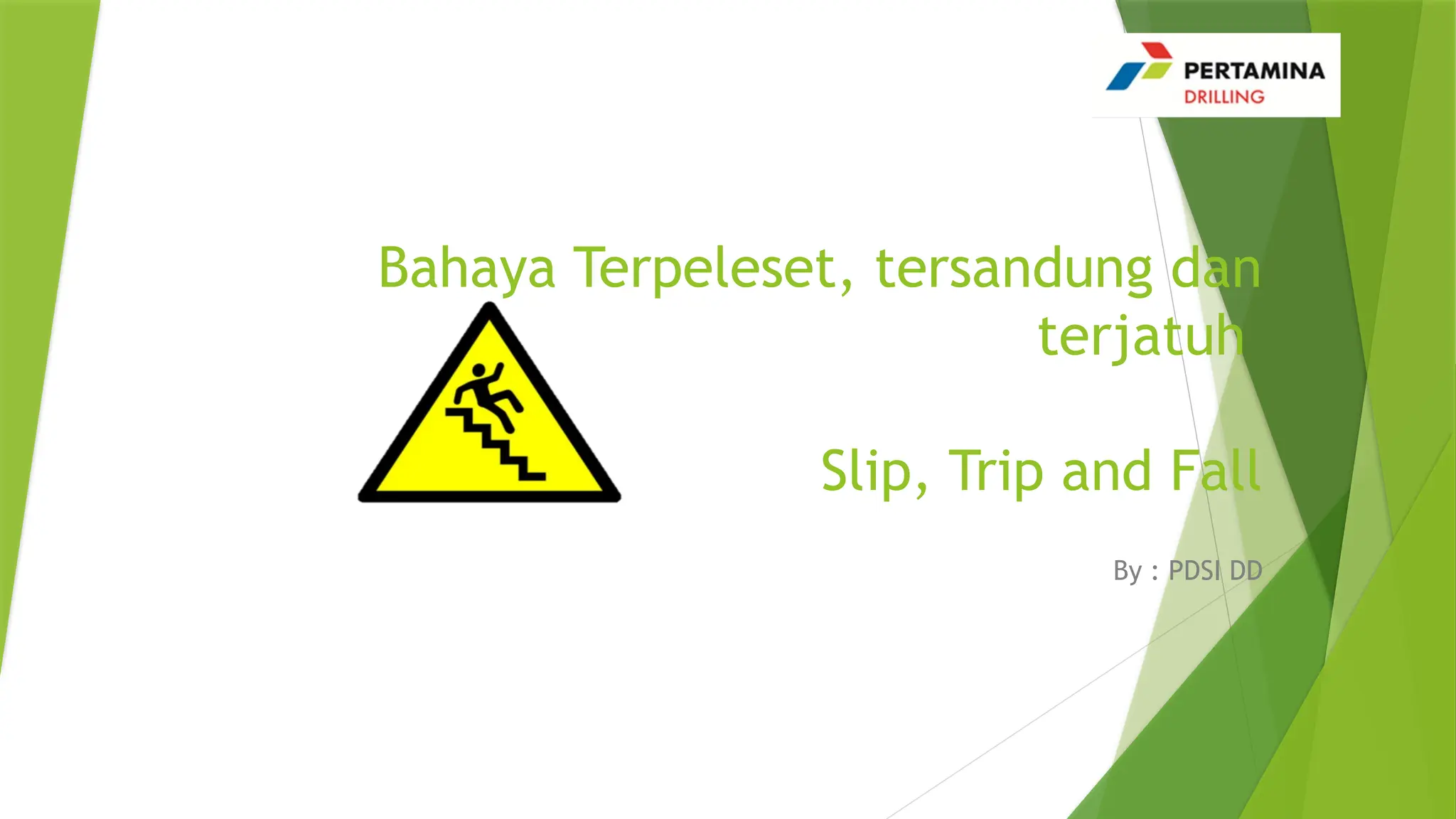 PERTAMINA
DRILLING

Bahaya Terpeleset, tersandung dan terjatuh

Slip, Trip and Fall

By : PDSI DD